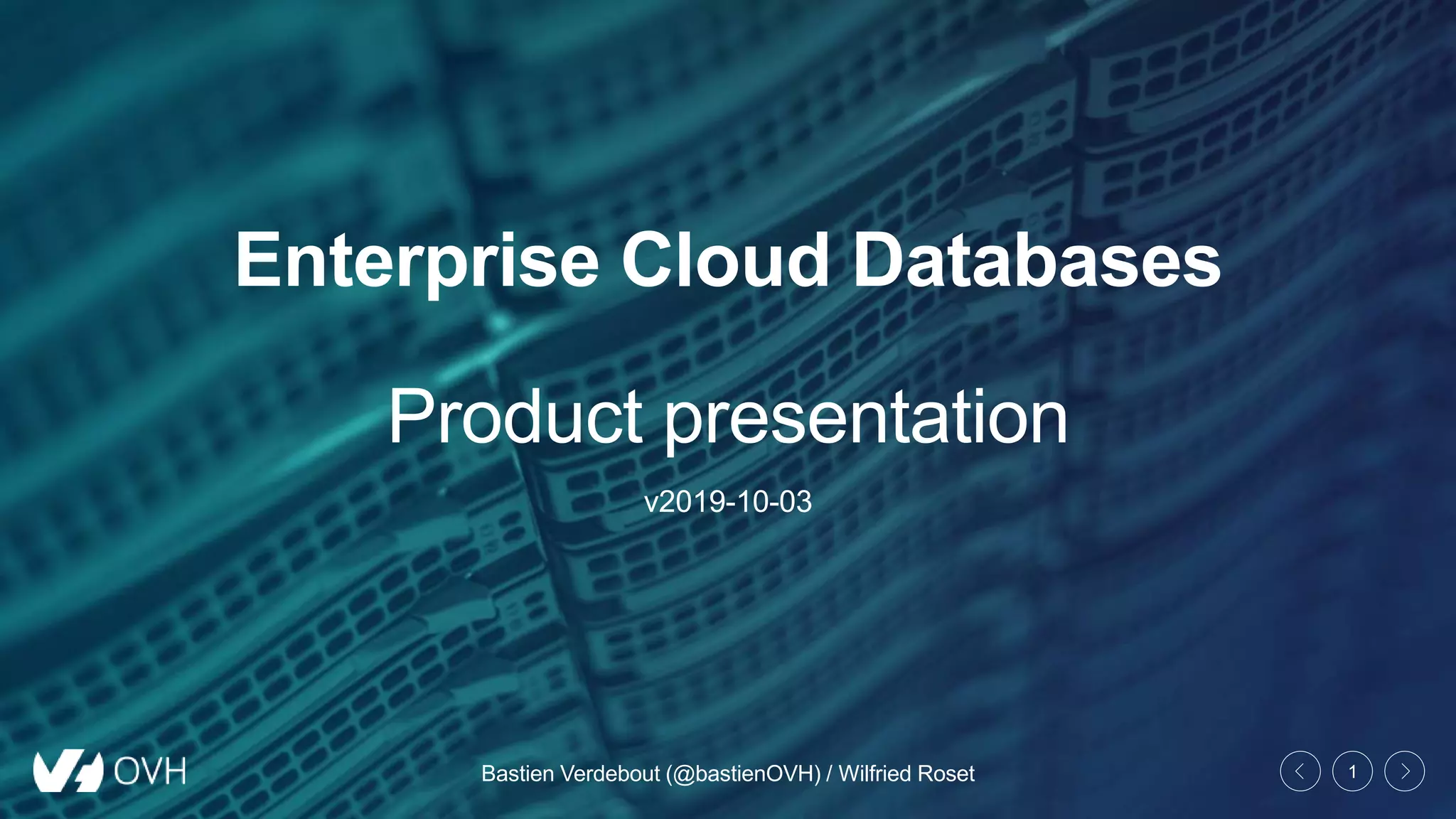 Enterprise Cloud Databases

Product presentation

v2019-10-03

OVH

Bastien Verdebout (@bastienOVH) / Wilfried Roset

1